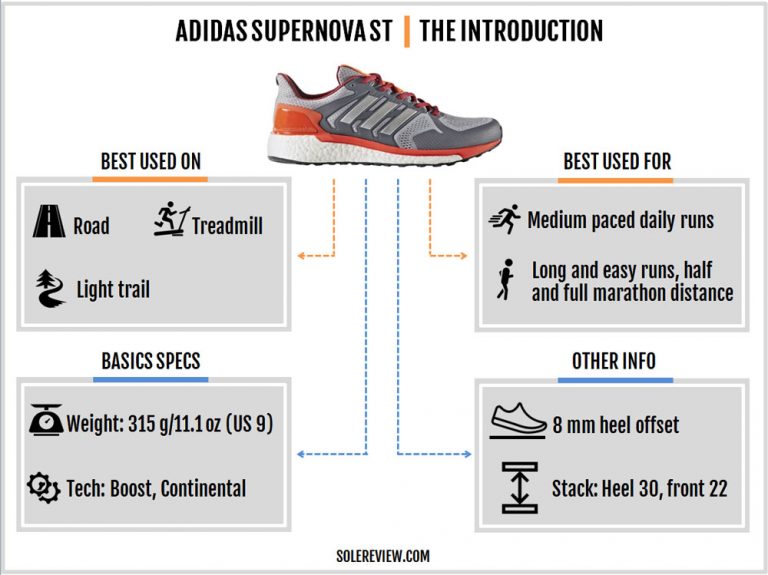 ADIDAS SUPERNOVA ST | THE INTRODUCTION

BEST USED ON

Road

Treadmill

Light trail

BEST USED FOR

Medium paced daily runs

Long and easy runs, half and full marathon distance

BASICS SPECS

Weight: 315 g/11.1 oz (US 9)

Tech: Boost, Continental

OTHER INFO

8 mm heel offset

Stack: Heel 30, front 22

SOLEREVIEW.COM